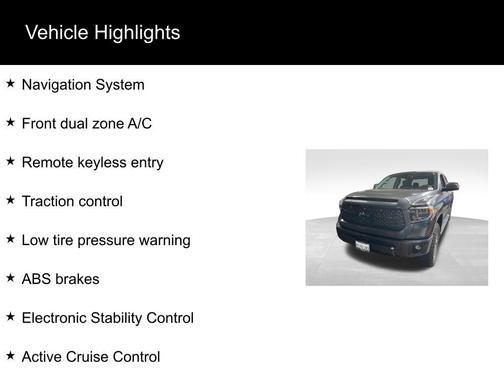 Vehicle Highlights

★ Navigation System

★ Front dual zone A/C

★ Remote keyless entry

★ Traction control

★ Low tire pressure warning

★ ABS brakes

★ Electronic Stability Control

★ Active Cruise Control